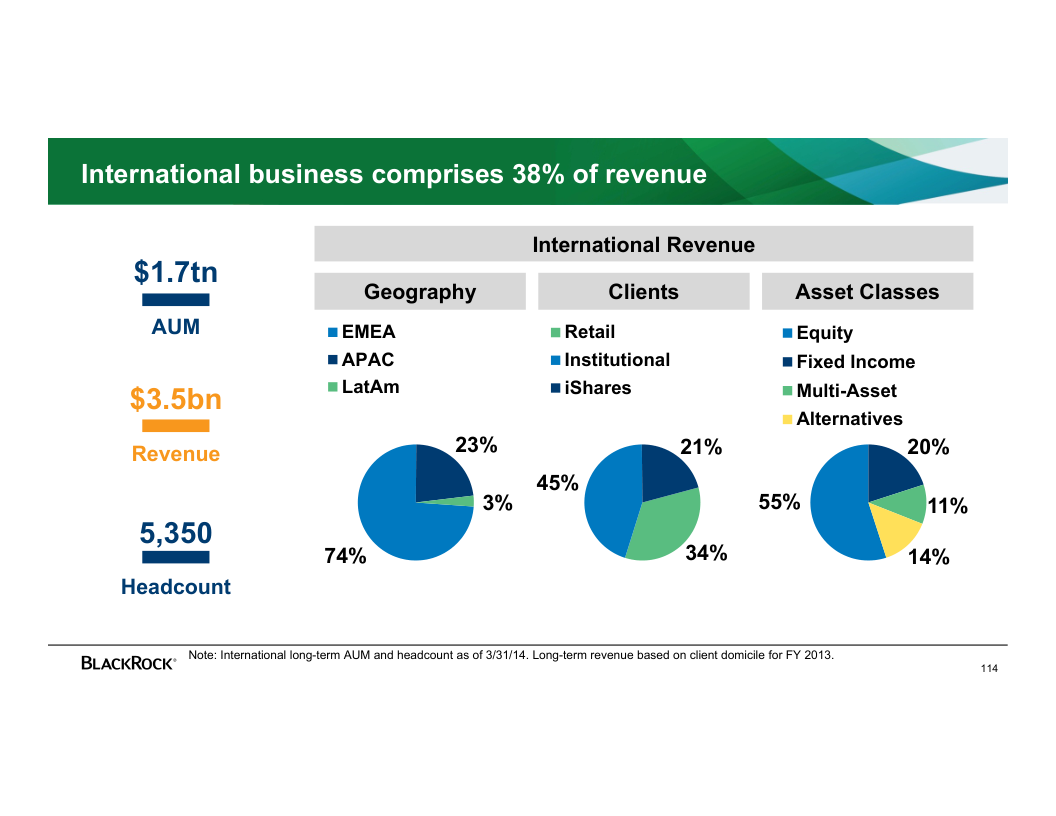 International business comprises 38% of revenue

$1.7tn

AUM

$3.5bn

Revenue

5,350

Headcount

International Revenue

Geography

EMEA
APAC
LatAm

23%
3%
74%

Clients

Retail
Institutional
iShares

21%
45%
34%

Asset Classes

Equity
Fixed Income
Multi-Asset
Alternatives

20%
55%
11%
14%

BLACKROCK®

Note: International long-term AUM and headcount as of 3/31/14. Long-term revenue based on client domicile for FY 2013.

114